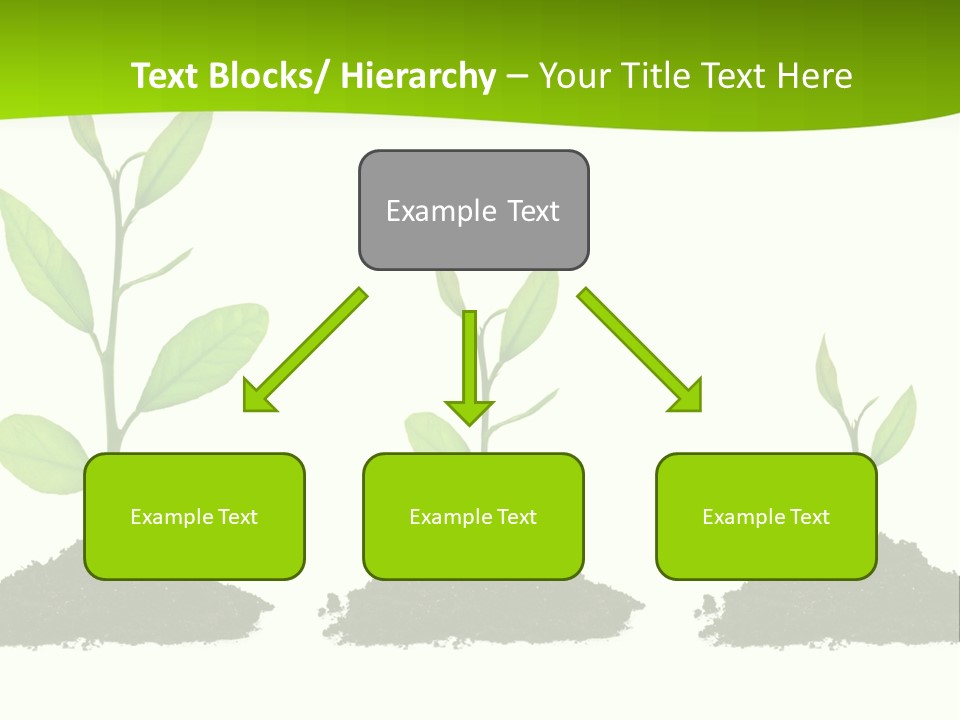 Text Blocks/ Hierarchy – Your Title Text Here

Example Text

Example Text

Example Text

Example Text